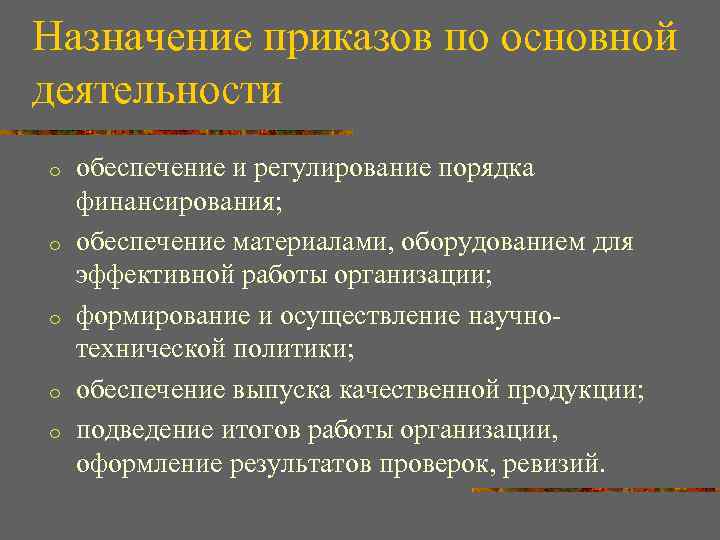 Назначение приказов по основной деятельности

o обеспечение и регулирование порядка финансирования;
o обеспечение материалами, оборудованием для эффективной работы организации;
o формирование и осуществление научно-технической политики;
o обеспечение выпуска качественной продукции;
o подведение итогов работы организации, оформление результатов проверок, ревизий.